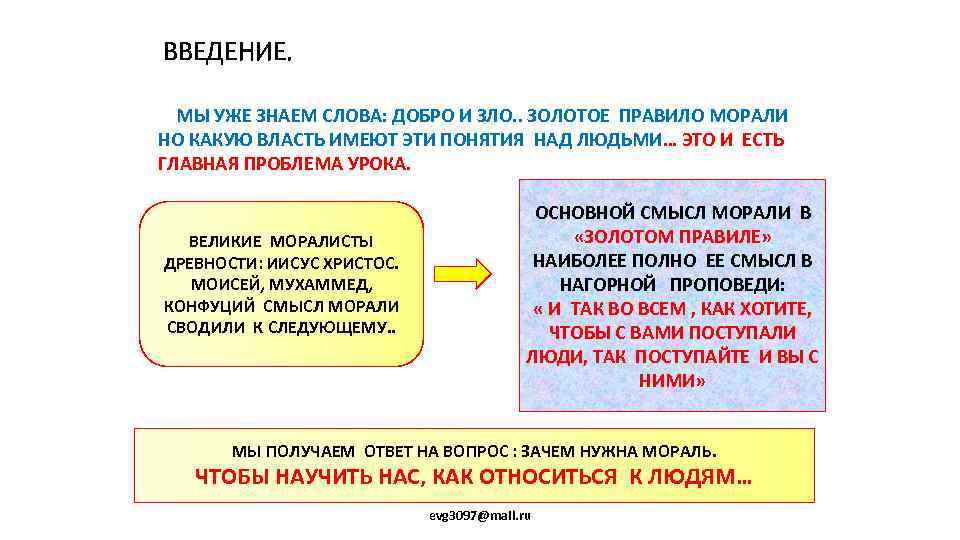 ВВЕДЕНИЕ.

МЫ УЖЕ ЗНАЕМ СЛОВА: ДОБРО И ЗЛО.. ЗОЛОТОЕ ПРАВИЛО МОРАЛИ НО КАКУЮ ВЛАСТЬ ИМЕЮТ ЭТИ ПОНЯТИЯ НАД ЛЮДЬМИ… ЭТО И ЕСТЬ ГЛАВНАЯ ПРОБЛЕМА УРОКА.

ВЕЛИКИЕ МОРАЛИСТЫ ДРЕВНОСТИ: ИИСУС ХРИСТОС. МОИСЕЙ, МУХАММЕД, КОНФУЦИЙ СМЫСЛ МОРАЛИ СВОДИЛИ К СЛЕДУЮЩЕМУ..

ОСНОВНОЙ СМЫСЛ МОРАЛИ В «ЗОЛОТОМ ПРАВИЛЕ» НАИБОЛЕЕ ПОЛНО ЕЕ СМЫСЛ В НАГОРНОЙ ПРОПОВЕДИ: « И ТАК ВО ВСЕМ , КАК ХОТИТЕ, ЧТОБЫ С ВАМИ ПОСТУПАЛИ ЛЮДИ, ТАК ПОСТУПАЙТЕ И ВЫ С НИМИ»

МЫ ПОЛУЧАЕМ ОТВЕТ НА ВОПРОС : ЗАЧЕМ НУЖНА МОРАЛЬ.
ЧТОБЫ НАУЧИТЬ НАС, КАК ОТНОСИТЬСЯ К ЛЮДЯМ…

evg3097@mail.ru